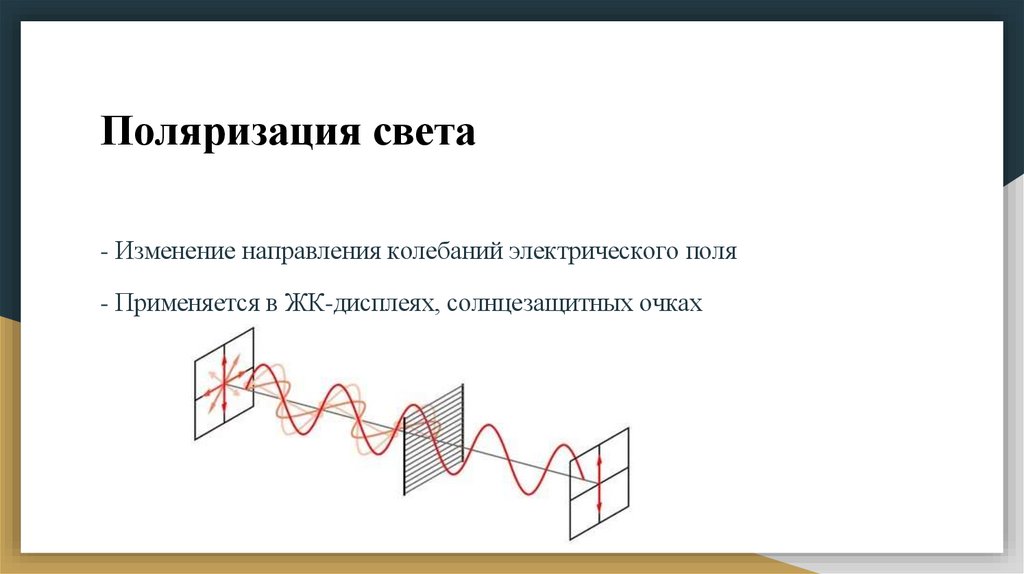 Поляризация света

- Изменение направления колебаний электрического поля

- Применяется в ЖК-дисплеях, солнцезащитных очках